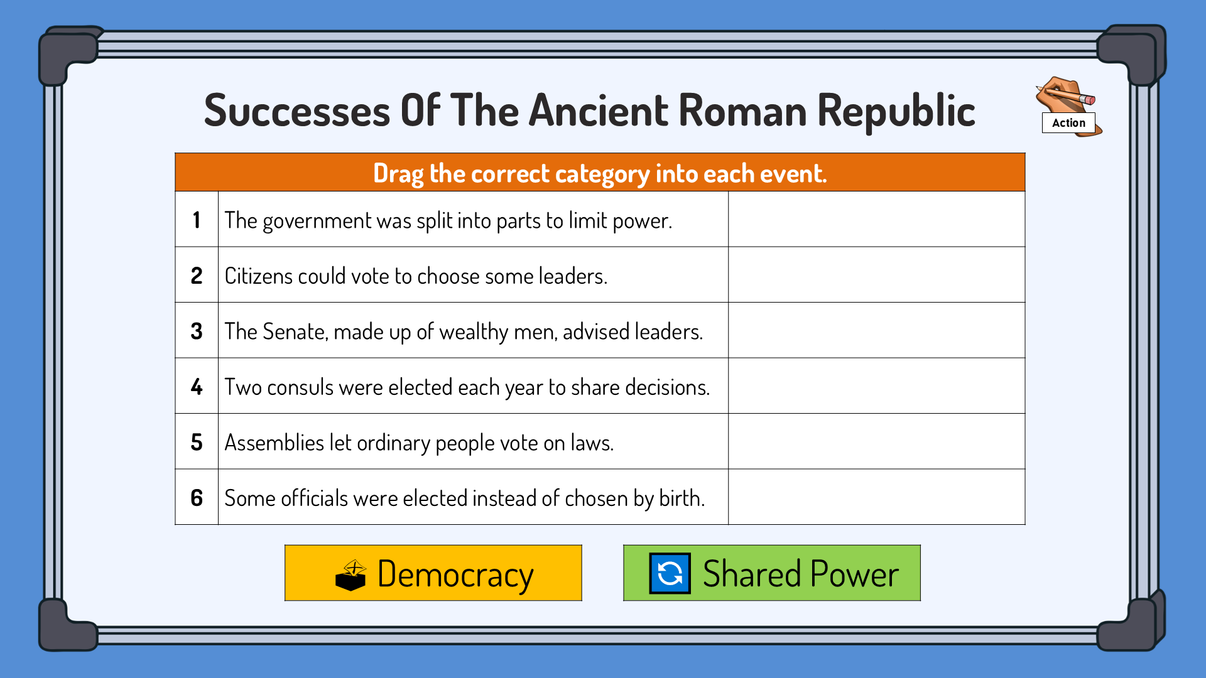 Successes Of The Ancient Roman Republic

Action

| Drag the correct category into each event. | | |
|---|---|---|
| 1 | The government was split into parts to limit power. | |
| 2 | Citizens could vote to choose some leaders. | |
| 3 | The Senate, made up of wealthy men, advised leaders. | |
| 4 | Two consuls were elected each year to share decisions. | |
| 5 | Assemblies let ordinary people vote on laws. | |
| 6 | Some officials were elected instead of chosen by birth. | |

Democracy

Shared Power